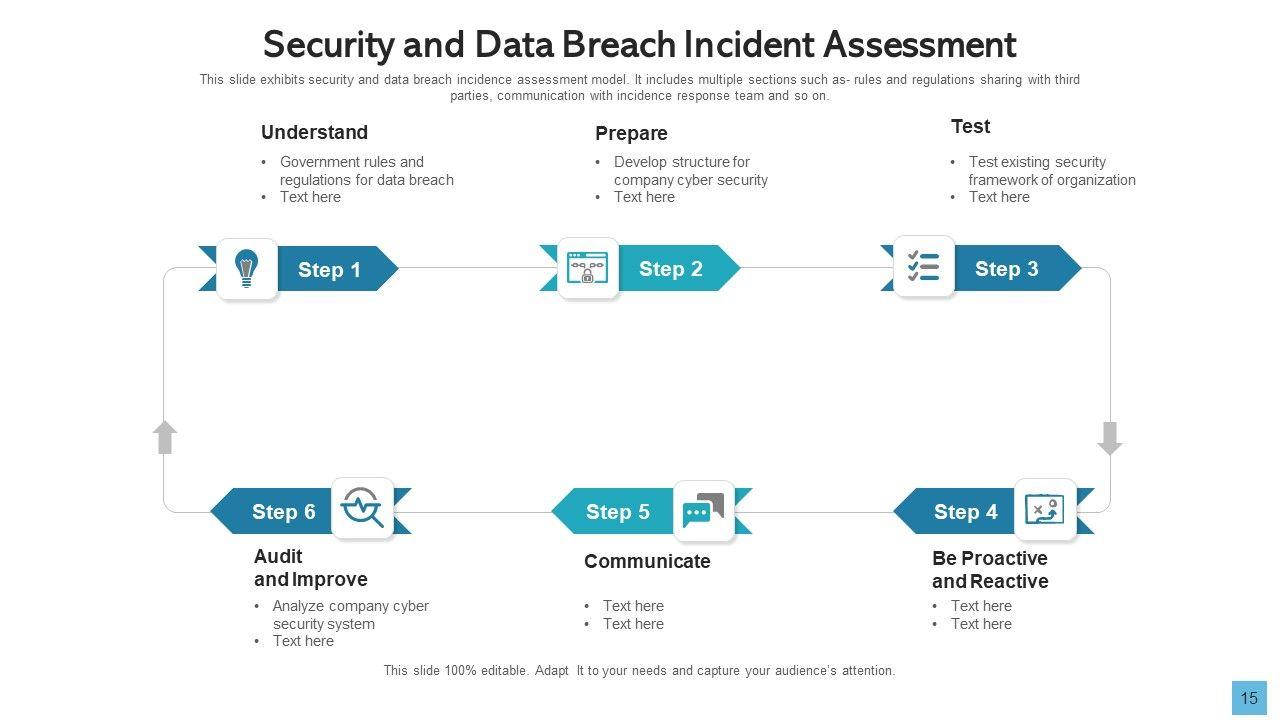 Security and Data Breach Incident Assessment

This slide exhibits security and data breach incidence assessment model. It includes multiple sections such as- rules and regulations sharing with third parties, communication with incidence response team and so on.

Understand
• Government rules and regulations for data breach
• Text here

Prepare
• Develop structure for company cyber security
• Text here

Test
• Test existing security framework of organization
• Text here

Step 1

Step 2

Step 3

Step 6

Step 5

Step 4

Audit and Improve
• Analyze company cyber security system
• Text here

Communicate
• Text here
• Text here

Be Proactive and Reactive
• Text here
• Text here

This slide 100% editable. Adapt It to your needs and capture your audience's attention.

15